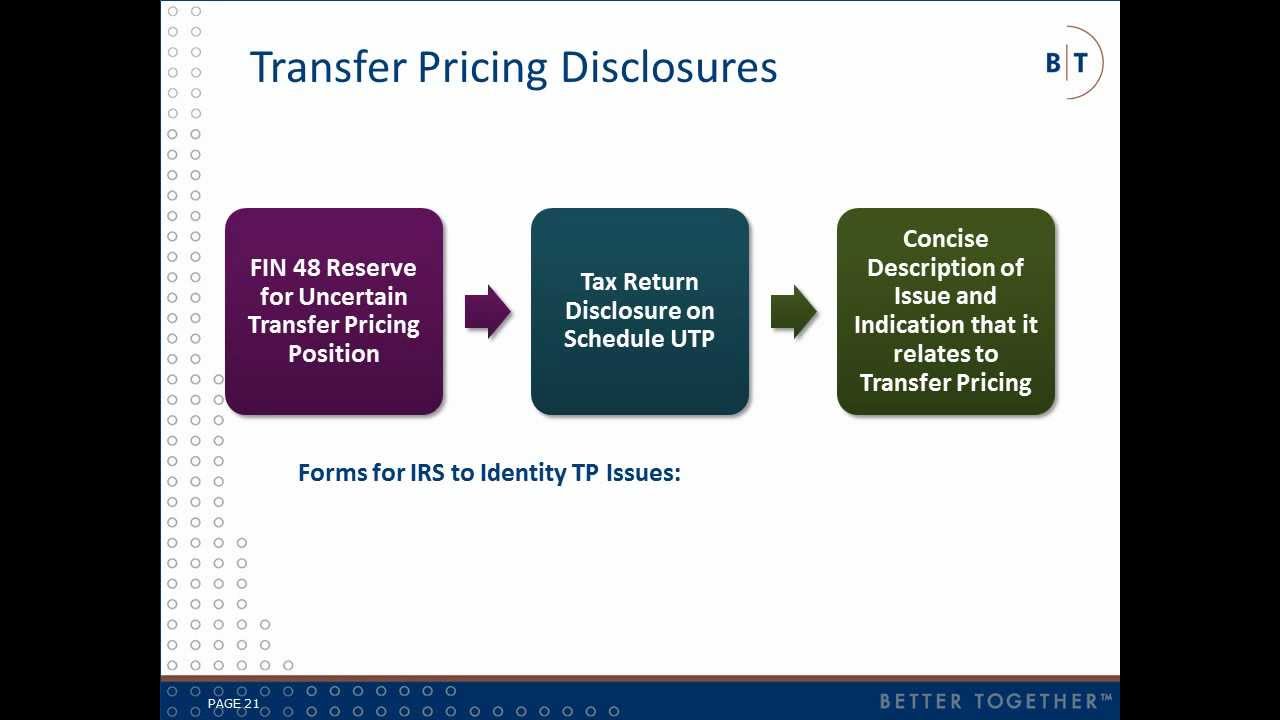 Transfer Pricing Disclosures

B|T

FIN 48 Reserve for Uncertain Transfer Pricing Position

Tax Return Disclosure on Schedule UTP

Concise Description of Issue and Indication that it relates to Transfer Pricing

Forms for IRS to Identity TP Issues:

PAGE 21

BETTER TOGETHER™